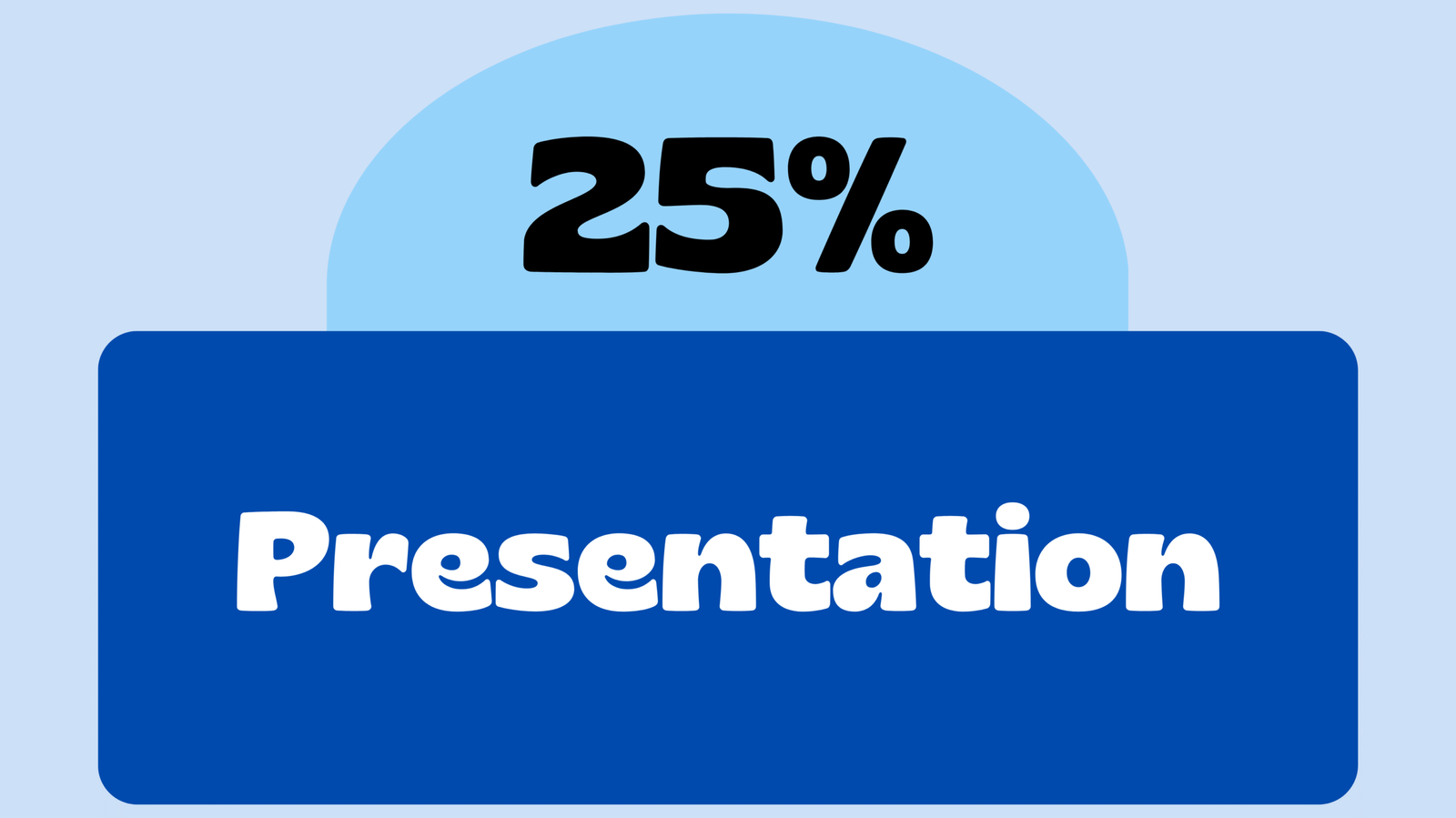 25%

Presentation